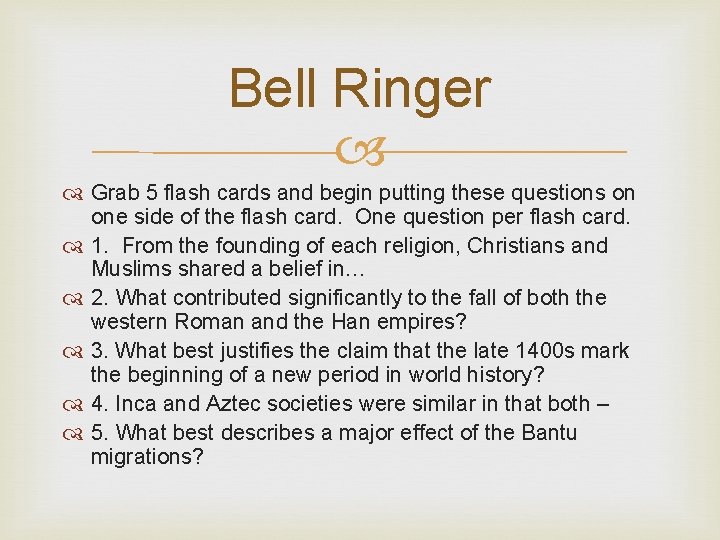 Bell Ringer

Grab 5 flash cards and begin putting these questions on one side of the flash card. One question per flash card.

1. From the founding of each religion, Christians and Muslims shared a belief in…

2. What contributed significantly to the fall of both the western Roman and the Han empires?

3. What best justifies the claim that the late 1400s mark the beginning of a new period in world history?

4. Inca and Aztec societies were similar in that both –

5. What best describes a major effect of the Bantu migrations?